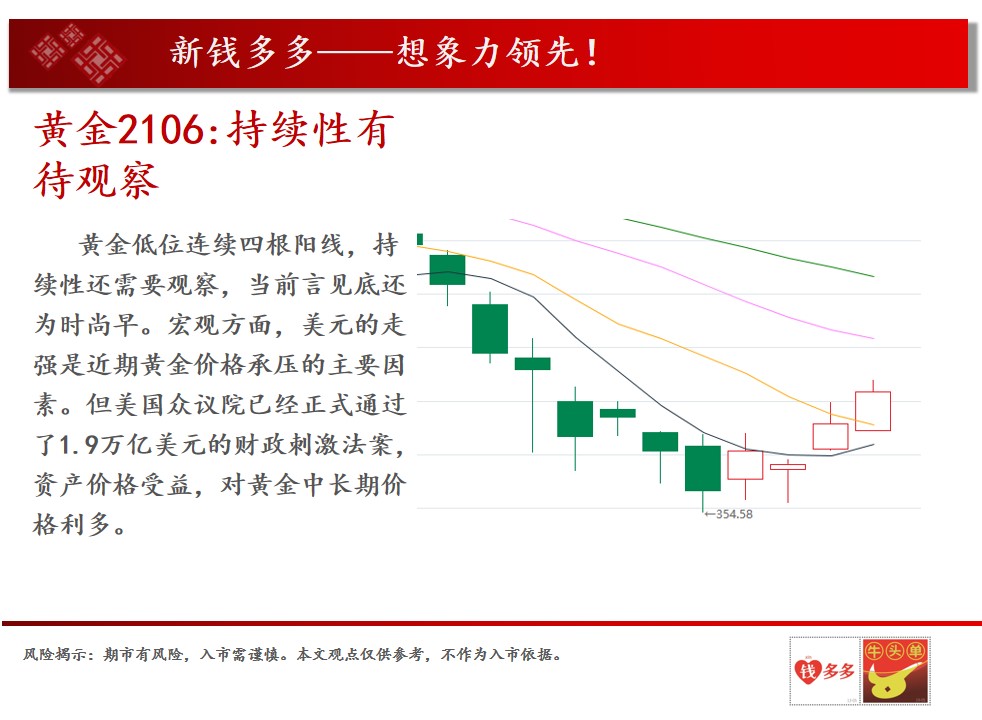 新钱多多——想象力领先！

黄金2106:持续性有待观察

黄金低位连续四根阳线，持续性还需要观察，当前言见底还为时尚早。宏观方面，美元的走强是近期黄金价格承压的主要因素。但美国众议院已经正式通过了1.9万亿美元的财政刺激法案，资产价格受益，对黄金中长期价格利多。

←354.58

风险揭示：期市有风险，入市需谨慎。本文观点仅供参考，不作为入市依据。

钱多多

牛头单